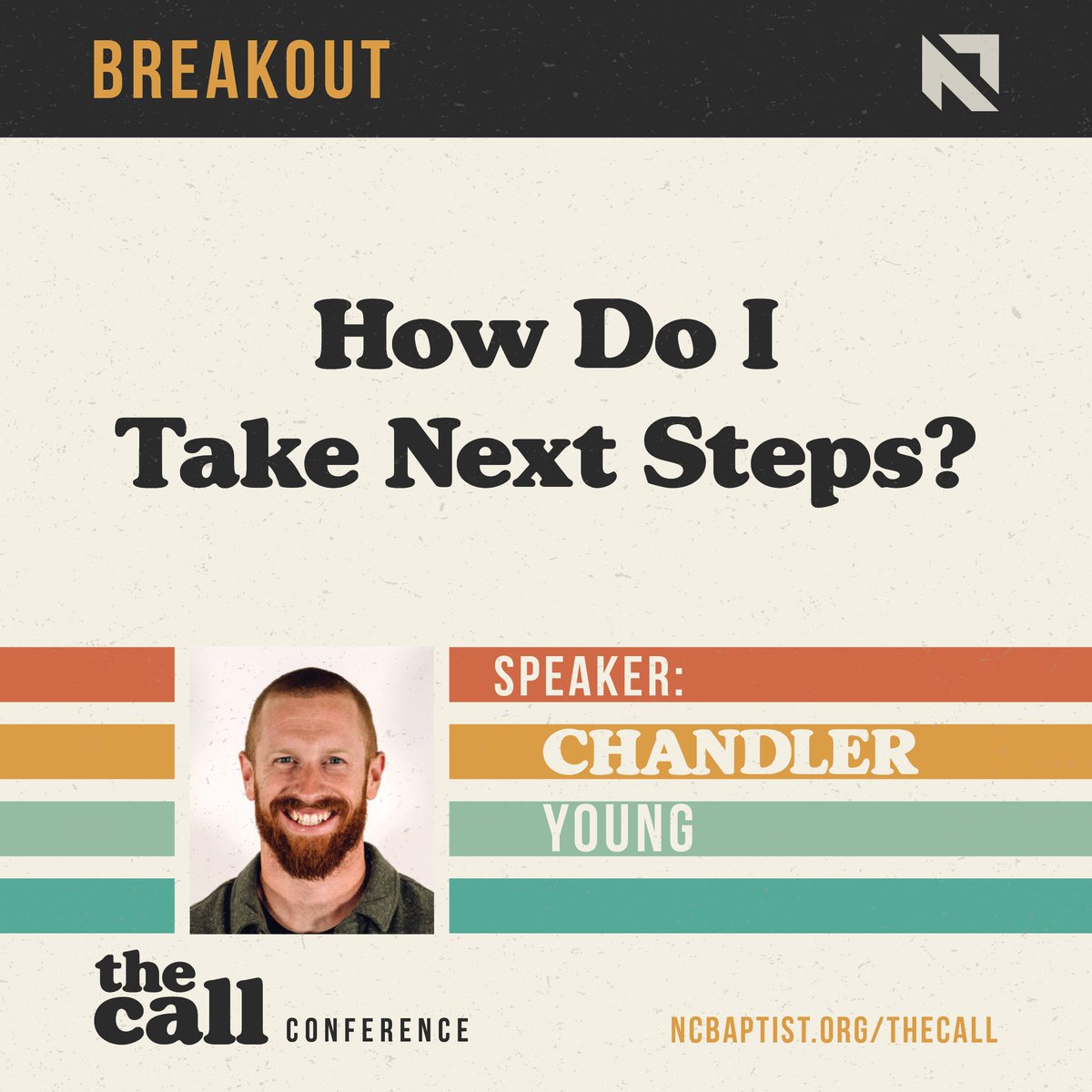 BREAKOUT

How Do I Take Next Steps?

SPEAKER:
CHANDLER
YOUNG

the call CONFERENCE

NCBAPTIST.ORG/THECALL